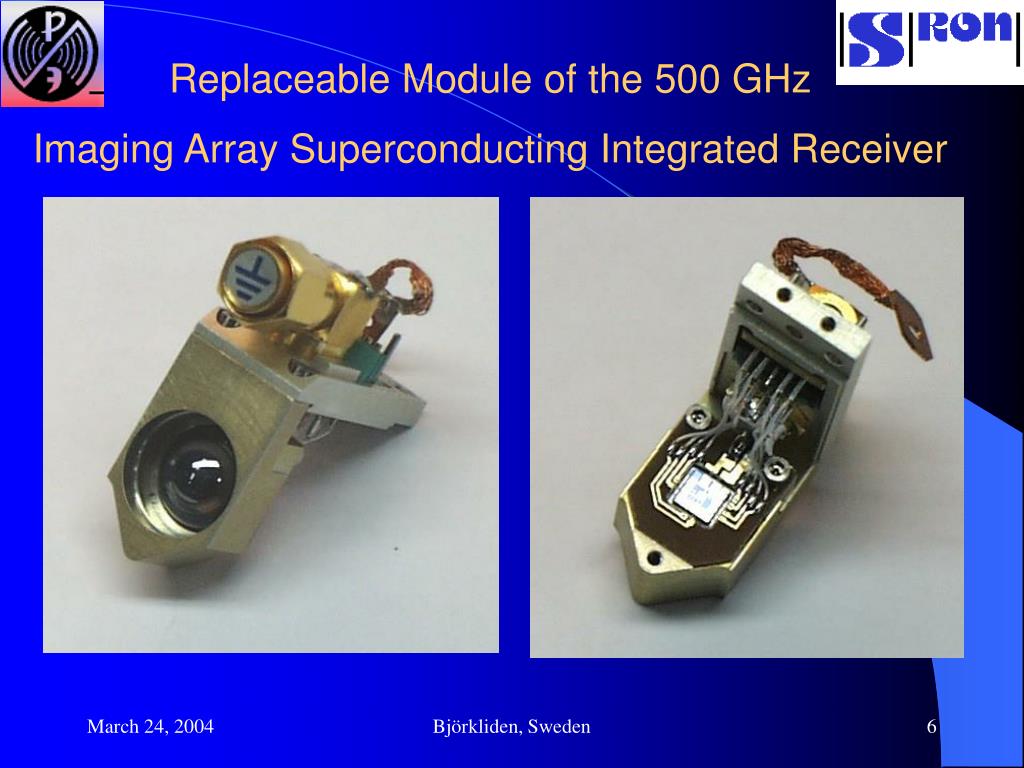 SRON

Replaceable Module of the 500 GHz Imaging Array Superconducting Integrated Receiver

March 24, 2004

Björkliden, Sweden

6